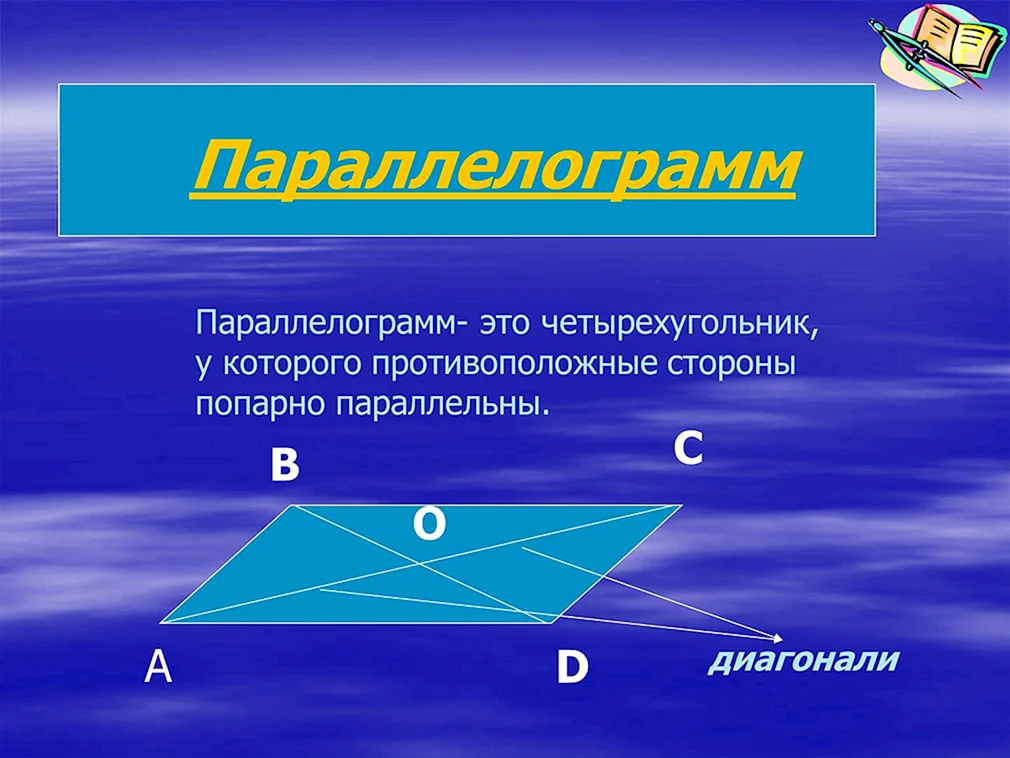 Параллелограмм

Параллелограмм- это четырехугольник, у которого противоположные стороны попарно параллельны.

B

C

O

A

D

диагонали